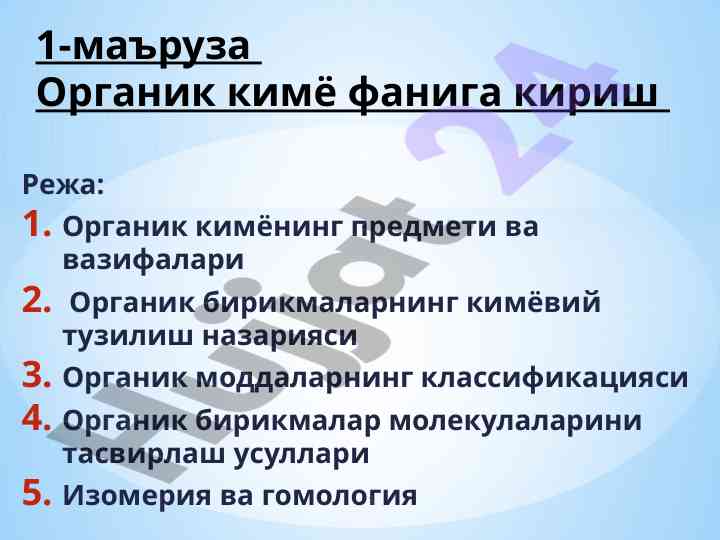 1-маъруза
Органик кимё фанига кириш

Режа:
1. Органик кимёнинг предмети ва вазифалари
2. Органик бирикмаларнинг кимёвий тузилиш назарияси
3. Органик моддаларнинг классификацияси
4. Органик бирикмалар молекулаларини тасвирлаш усуллари
5. Изомерия ва гомология

Hujjat 24